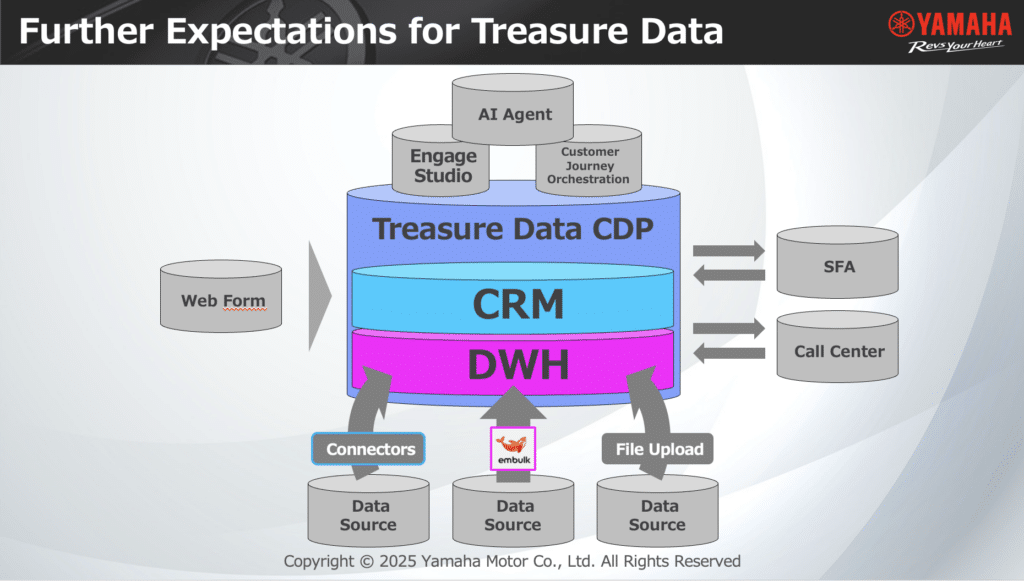 Further Expectations for Treasure Data

YAMAHA
Revs Your Heart

AI Agent

Engage Studio

Customer Journey Orchestration

Treasure Data CDP

CRM

DWH

Web Form

SFA

Call Center

Connectors

embulk

File Upload

Data Source

Data Source

Data Source

Copyright © 2025 Yamaha Motor Co., Ltd. All Rights Reserved